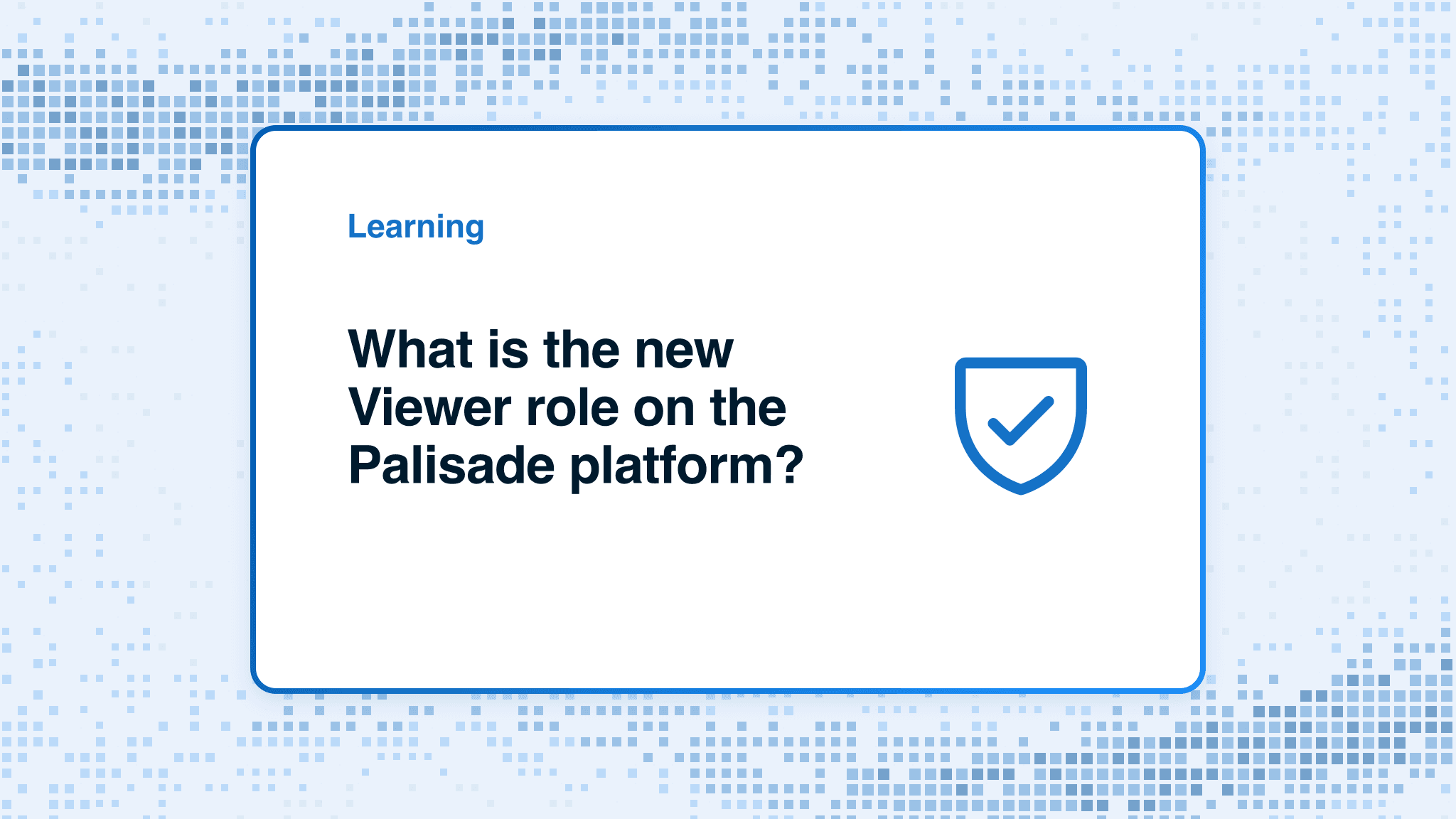 Learning

What is the new Viewer role on the Palisade platform?